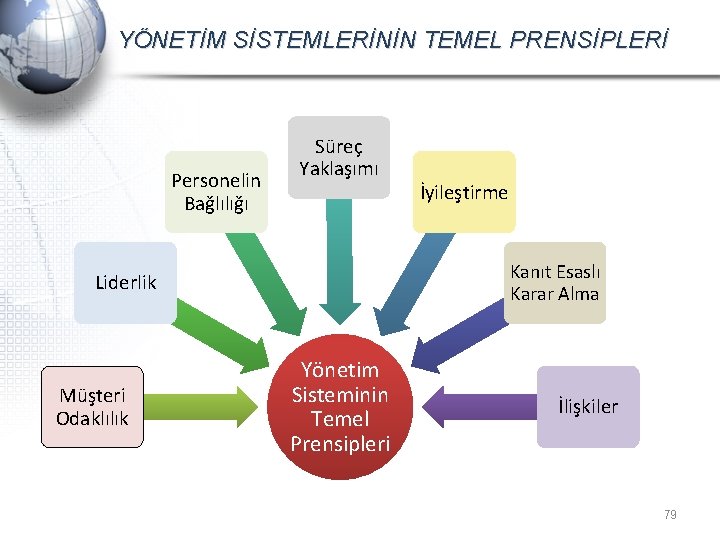 YÖNETİM SİSTEMLERİNİN TEMEL PRENSİPLERİ

Müşteri Odaklılık

Liderlik

Personelin Bağlılığı

Süreç Yaklaşımı

İyileştirme

Kanıt Esaslı Karar Alma

İlişkiler

Yönetim Sisteminin Temel Prensipleri

79